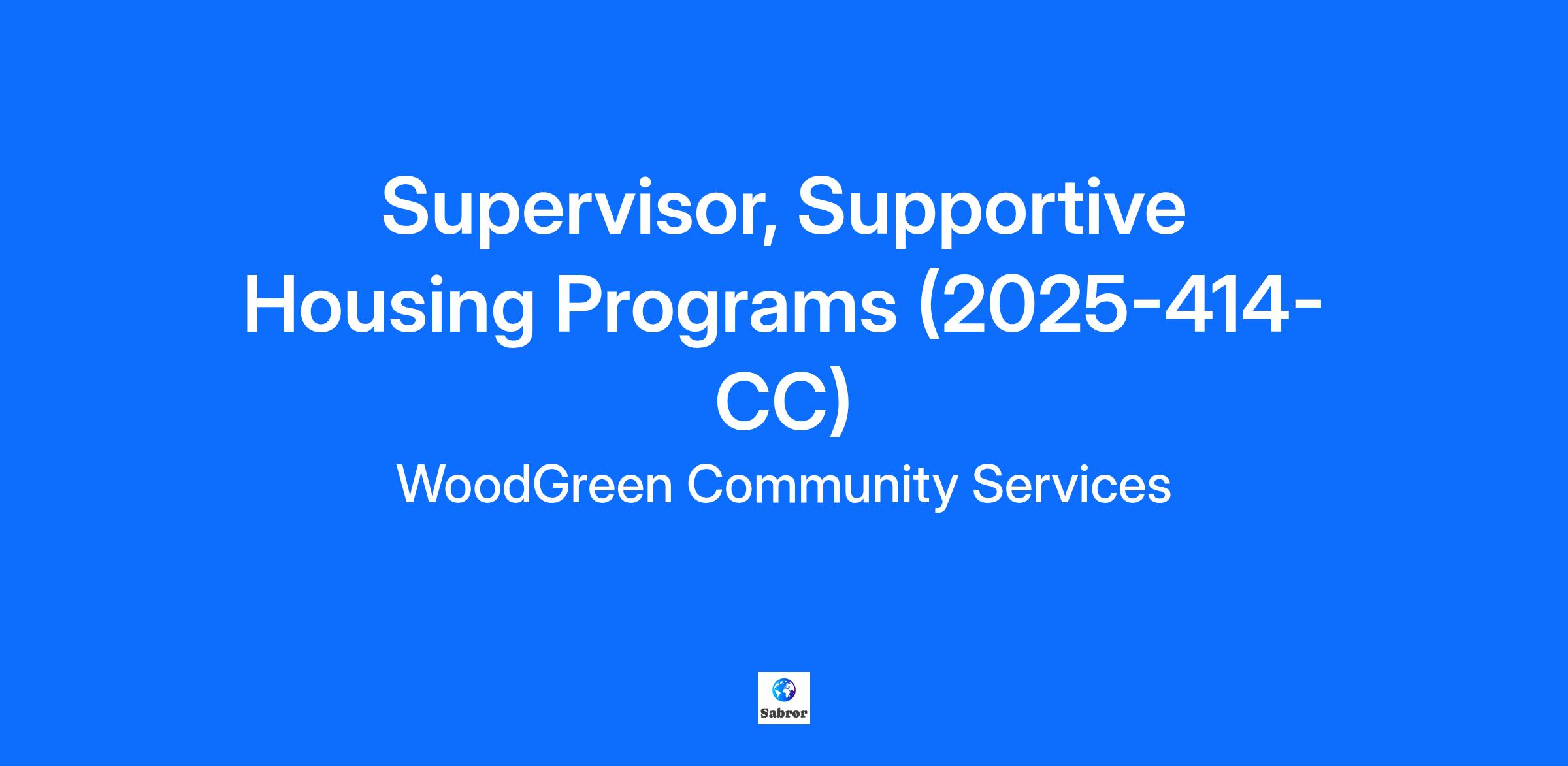 Supervisor, Supportive Housing Programs (2025-414-CC)

WoodGreen Community Services

Sabror